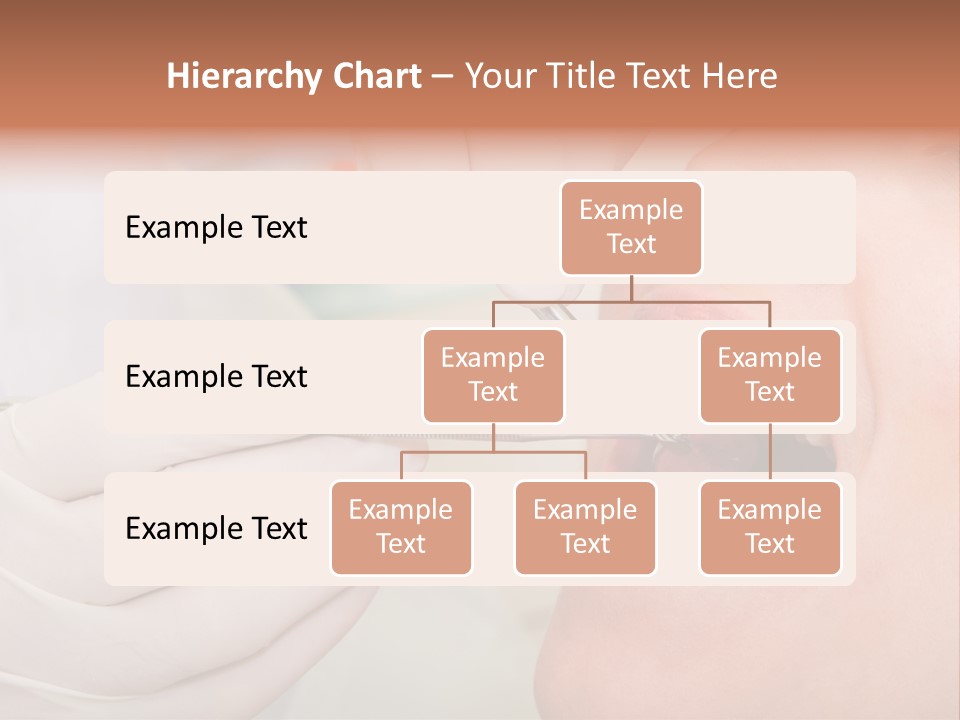 Hierarchy Chart – Your Title Text Here

Example Text

Example Text

Example Text

Example Text

Example Text

Example Text

Example Text

Example Text

Example Text